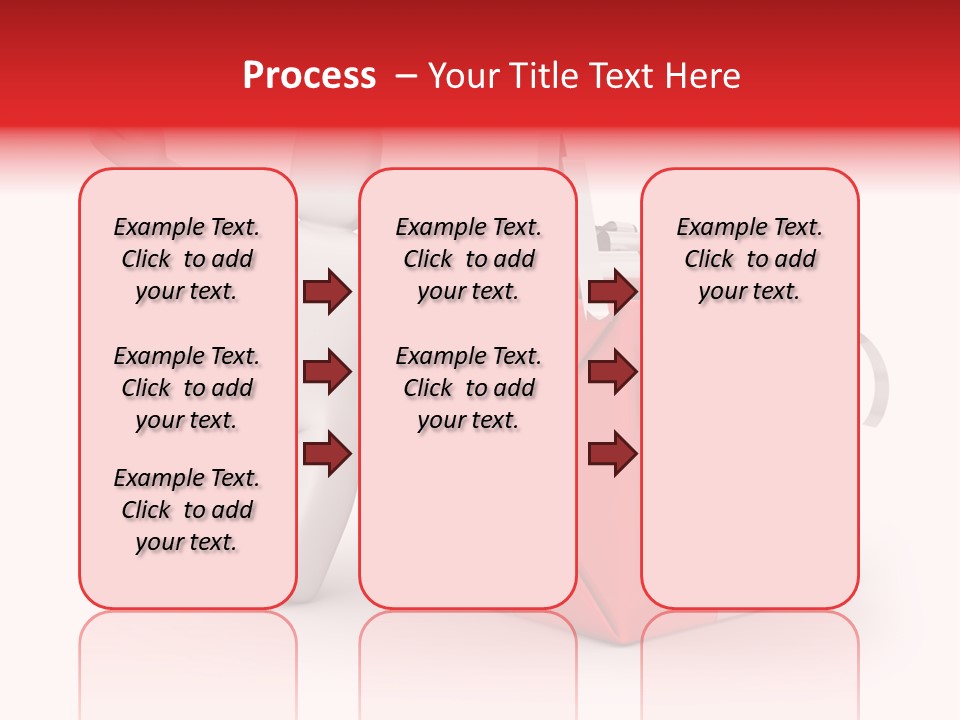 Process – Your Title Text Here

Example Text. Click to add your text.

Example Text. Click to add your text.

Example Text. Click to add your text.

Example Text. Click to add your text.

Example Text. Click to add your text.

Example Text. Click to add your text.